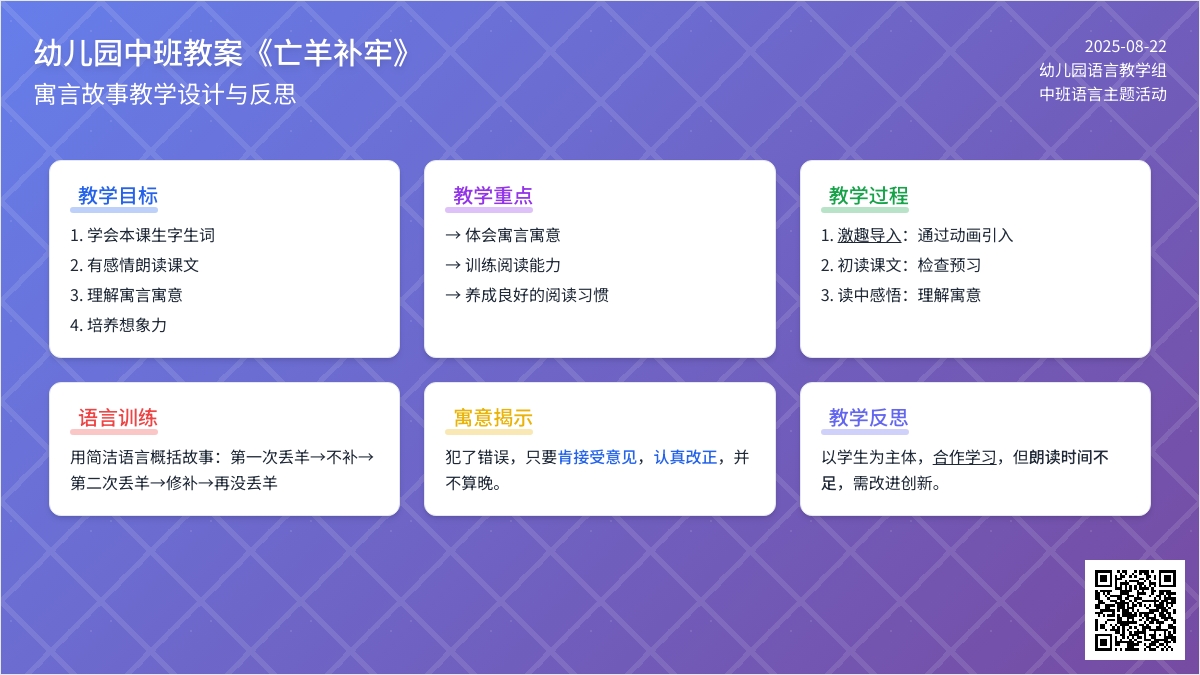 幼儿园中班教案《亡羊补牢》
寓言故事教学设计与反思

2025-08-22
幼儿园语言教学组
中班语言主题活动

教学目标
1. 学会本课生字生词
2. 有感情朗读课文
3. 理解寓言寓意
4. 培养想象力

教学重点
→ 体会寓言寓意
→ 训练阅读能力
→ 养成良好的阅读习惯

教学过程
1. 激趣导入：通过动画引入
2. 初读课文：检查预习
3. 读中感悟：理解寓意

语言训练
用简洁语言概括故事：第一次丢羊→不补→第二次丢羊→修补→再没丢羊

寓意揭示
犯了错误，只要肯接受意见，认真改正，并不算晚。

教学反思
以学生为主体，合作学习，但朗读时间不足，需改进创新。